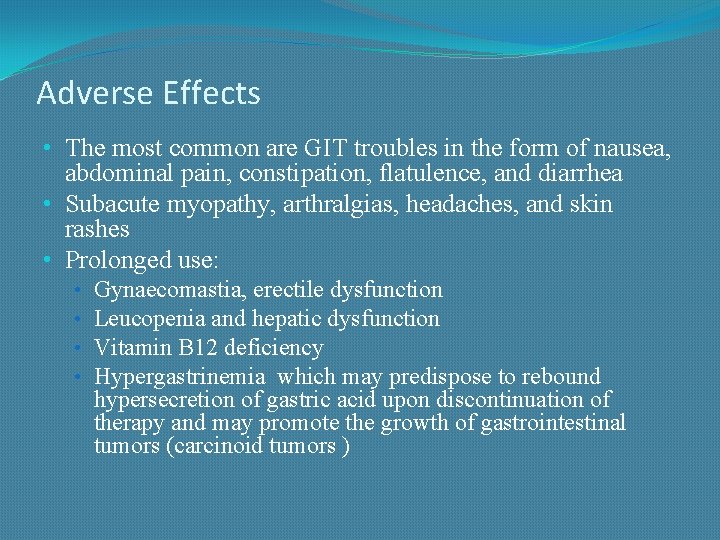 Adverse Effects

• The most common are GIT troubles in the form of nausea, abdominal pain, constipation, flatulence, and diarrhea
• Subacute myopathy, arthralgias, headaches, and skin rashes
• Prolonged use:
  • Gynaecomastia, erectile dysfunction
  • Leucopenia and hepatic dysfunction
  • Vitamin B12 deficiency
  • Hypergastrinemia  which may predispose to rebound hypersecretion of gastric acid upon discontinuation of therapy and may promote the growth of gastrointestinal tumors (carcinoid tumors )